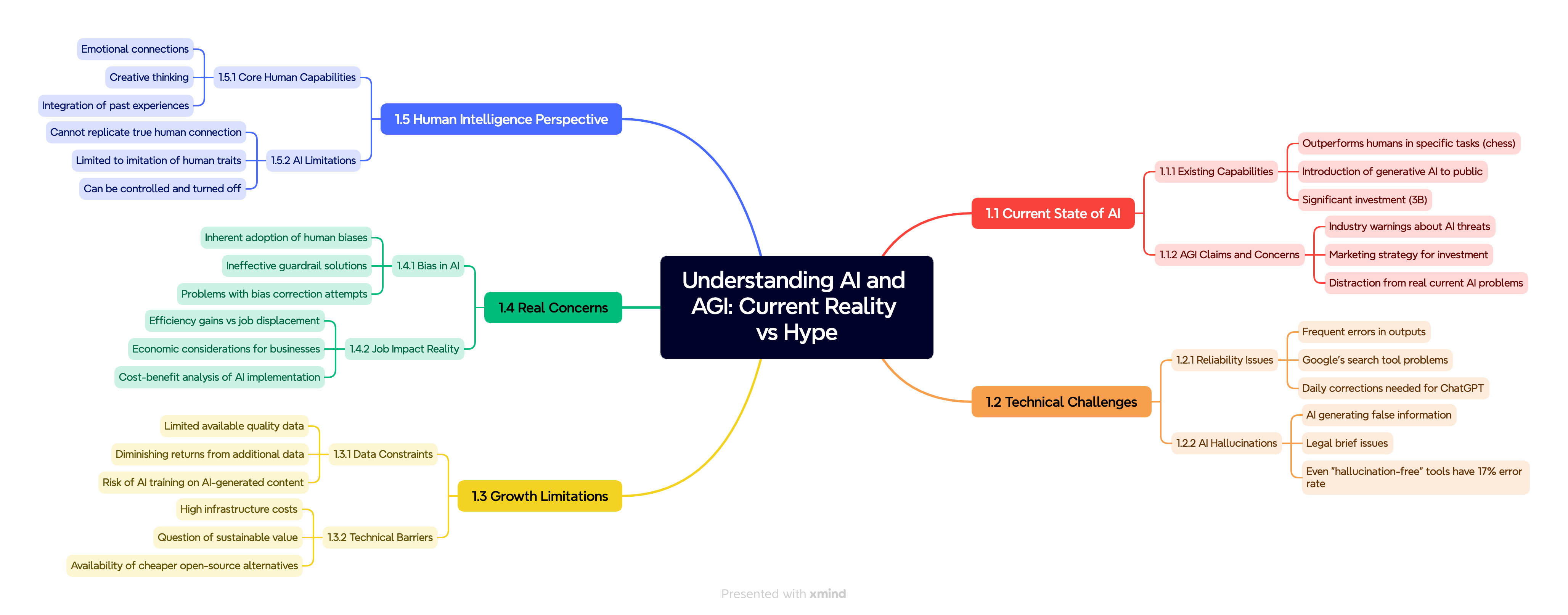 Understanding AI and AGI: Current Reality vs Hype

1.1 Current State of AI

1.1.1 Existing Capabilities

Outperforms humans in specific tasks (chess)

Introduction of generative AI to public

Significant investment (3B)

1.1.2 AGI Claims and Concerns

Industry warnings about AI threats

Marketing strategy for investment

Distraction from real current AI problems

1.2 Technical Challenges

1.2.1 Reliability Issues

Frequent errors in outputs

Google's search tool problems

Daily corrections needed for ChatGPT

1.2.2 AI Hallucinations

AI generating false information

Legal brief issues

Even "hallucination-free" tools have 17% error rate

1.3 Growth Limitations

1.3.1 Data Constraints

Limited available quality data

Diminishing returns from additional data

Risk of AI training on AI-generated content

1.3.2 Technical Barriers

High infrastructure costs

Question of sustainable value

Availability of cheaper open-source alternatives

1.4 Real Concerns

1.4.1 Bias in AI

Inherent adoption of human biases

Ineffective guardrail solutions

Problems with bias correction attempts

1.4.2 Job Impact Reality

Efficiency gains vs job displacement

Economic considerations for businesses

Cost-benefit analysis of AI implementation

1.5 Human Intelligence Perspective

1.5.1 Core Human Capabilities

Emotional connections

Creative thinking

Integration of past experiences

1.5.2 AI Limitations

Cannot replicate true human connection

Limited to imitation of human traits

Can be controlled and turned off

Presented with xmind